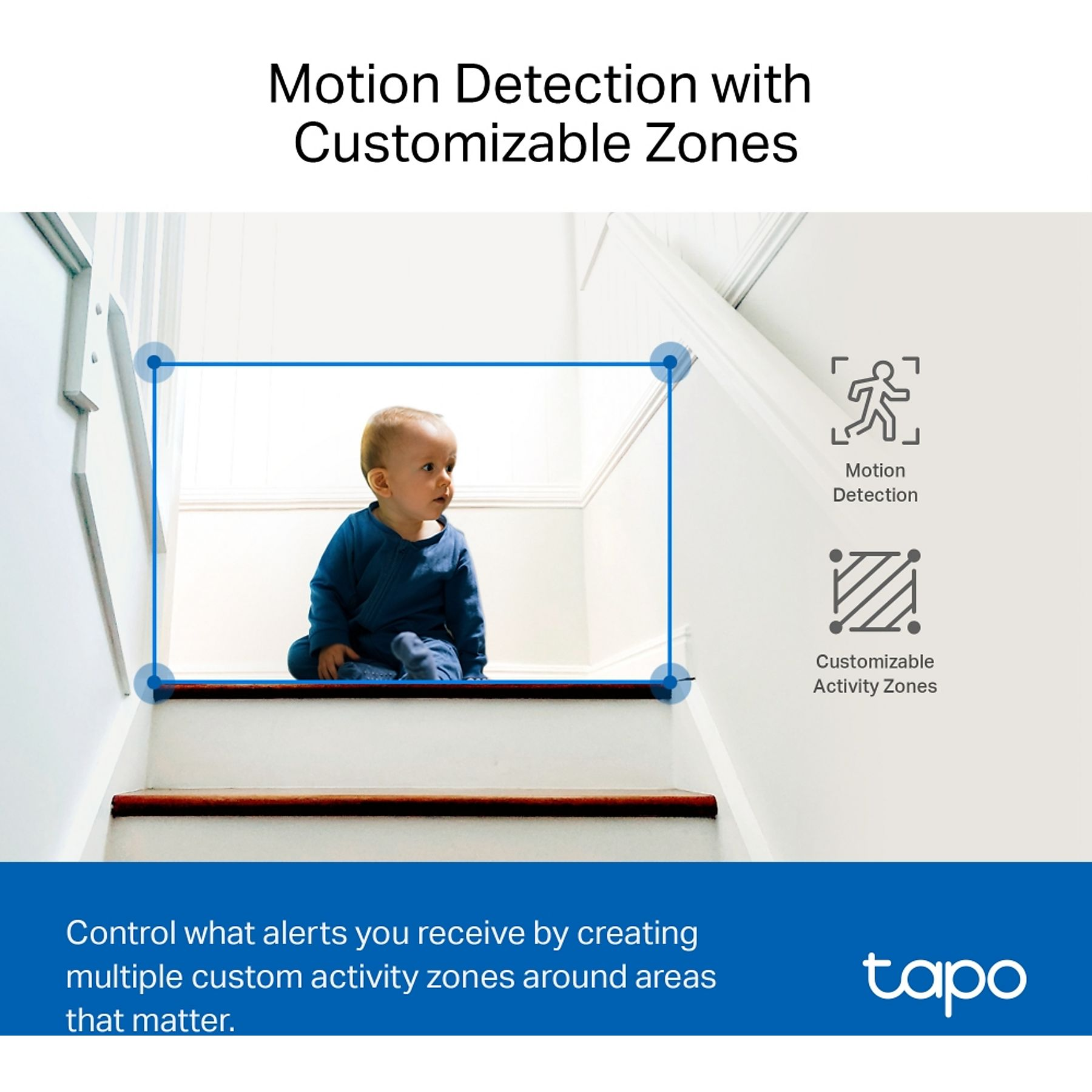 Motion Detection with Customizable Zones

Motion Detection

Customizable Activity Zones

Control what alerts you receive by creating multiple custom activity zones around areas that matter.

tapo